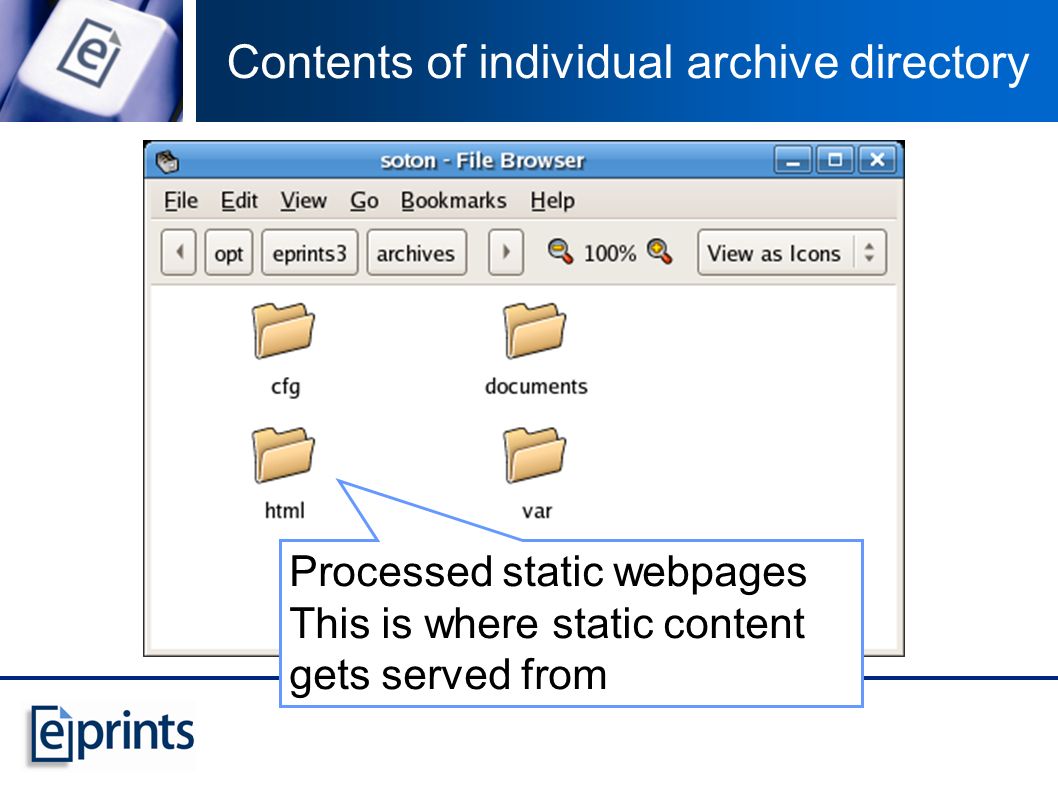 Contents of individual archive directory

soton - File Browser

File Edit View Go Bookmarks Help

opt eprints3 archives 100% View as Icons

cfg

documents

html

var

Processed static webpages
This is where static content gets served from

eprints